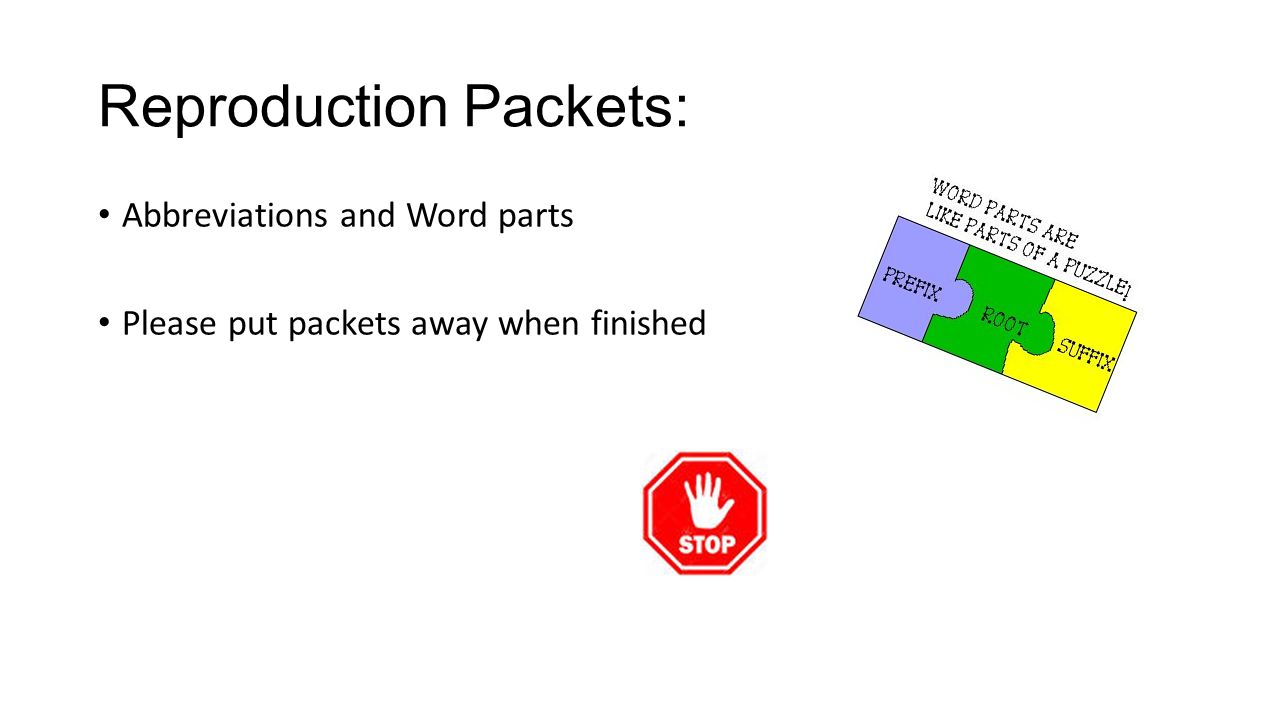 Reproduction Packets:

• Abbreviations and Word parts

• Please put packets away when finished

WORD PARTS ARE LIKE PARTS OF A PUZZLE!

PREFIX

ROOT

SUFFIX

STOP